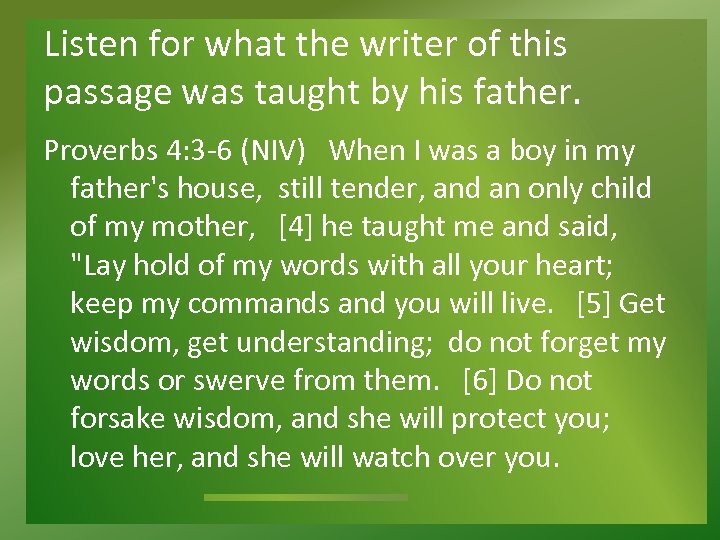 Listen for what the writer of this passage was taught by his father.

Proverbs 4:3-6 (NIV) When I was a boy in my father's house, still tender, and an only child of my mother, [4] he taught me and said, "Lay hold of my words with all your heart; keep my commands and you will live. [5] Get wisdom, get understanding; do not forget my words or swerve from them. [6] Do not forsake wisdom, and she will protect you; love her, and she will watch over you.